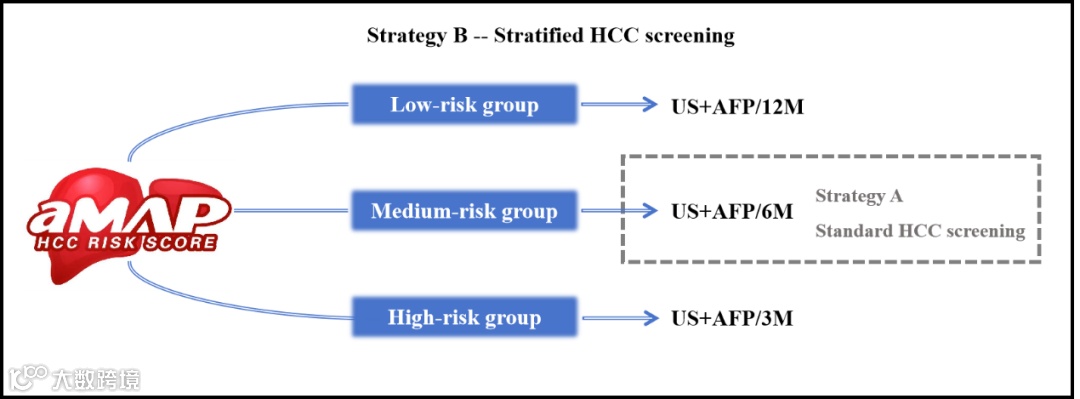 Strategy B -- Stratified HCC screening

aMAP
HCC RISK SCORE

Low-risk group
US+AFP/12M

Medium-risk group
US+AFP/6M
Strategy A
Standard HCC screening

High-risk group
US+AFP/3M

大数跨境